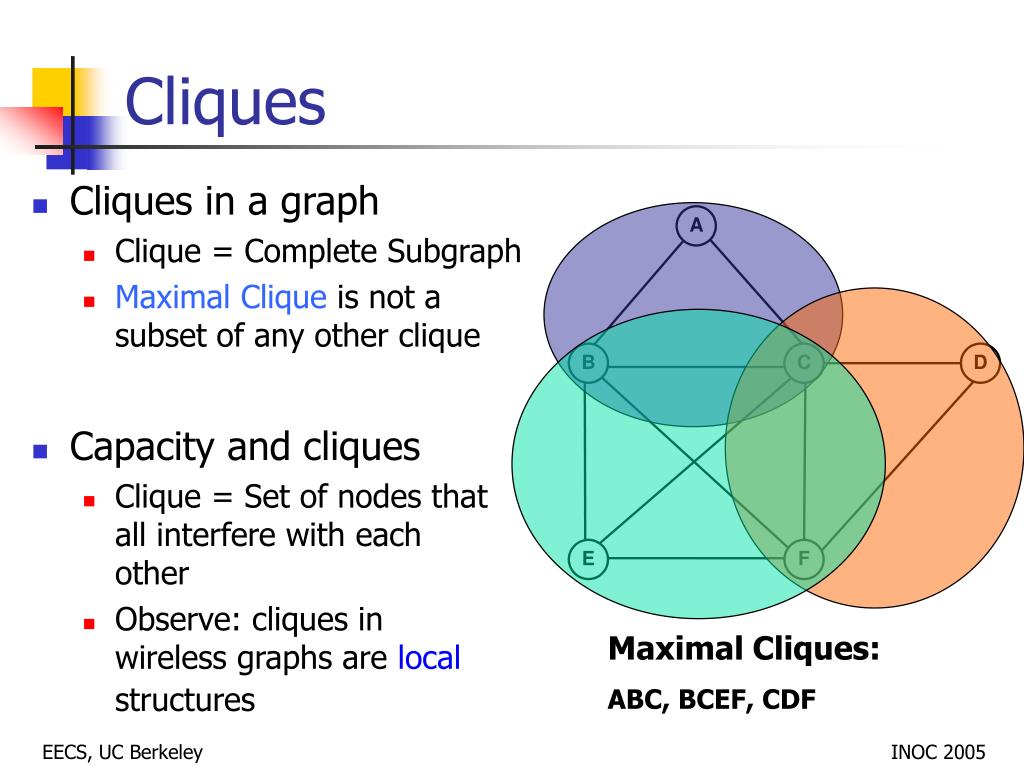 Cliques

Cliques in a graph
Clique = Complete Subgraph
Maximal Clique is not a subset of any other clique

Capacity and cliques
Clique = Set of nodes that all interfere with each other
Observe: cliques in wireless graphs are local structures

A
B
C
D
E
F

Maximal Cliques:
ABC, BCEF, CDF

EECS, UC Berkeley
INOC 2005